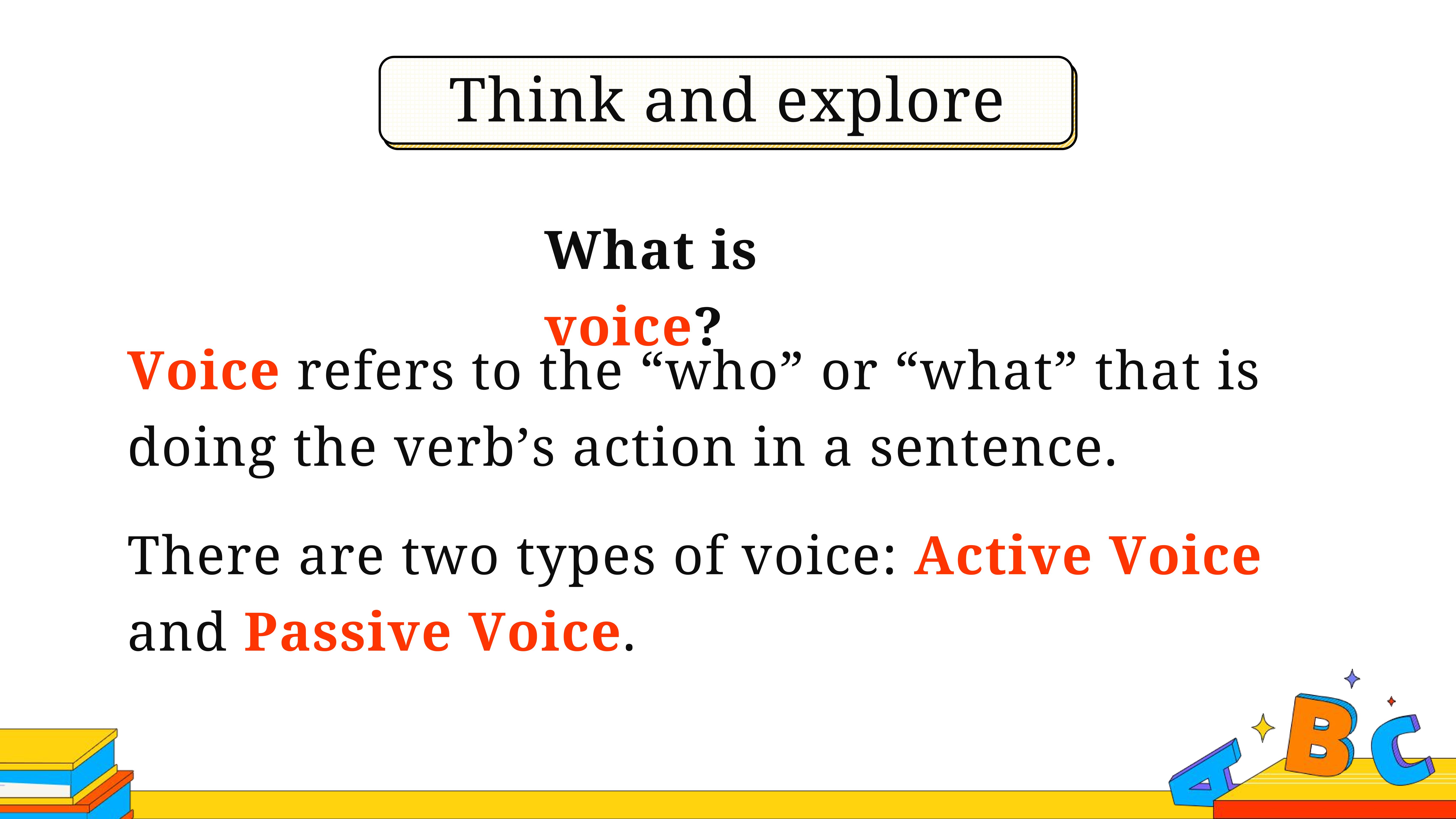 Think and explore

What is voice?

Voice refers to the “who” or “what” that is doing the verb’s action in a sentence.

There are two types of voice: Active Voice and Passive Voice.

A B C